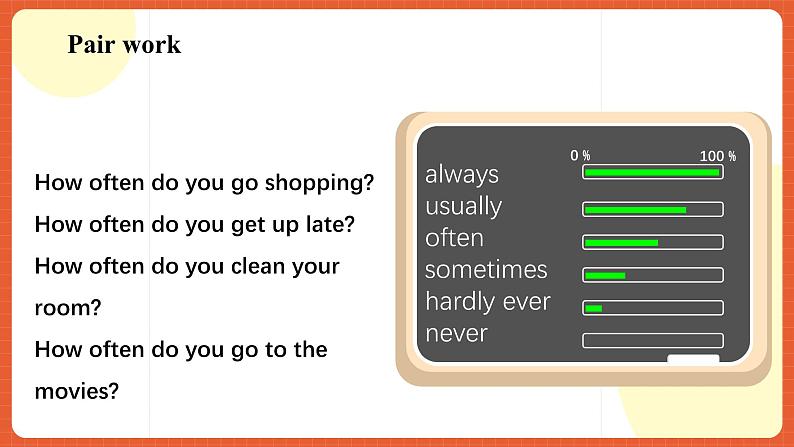 Pair work

How often do you go shopping?
How often do you get up late?
How often do you clean your room?
How often do you go to the movies?

0 %
100 %
always
usually
often
sometimes
hardly ever
never